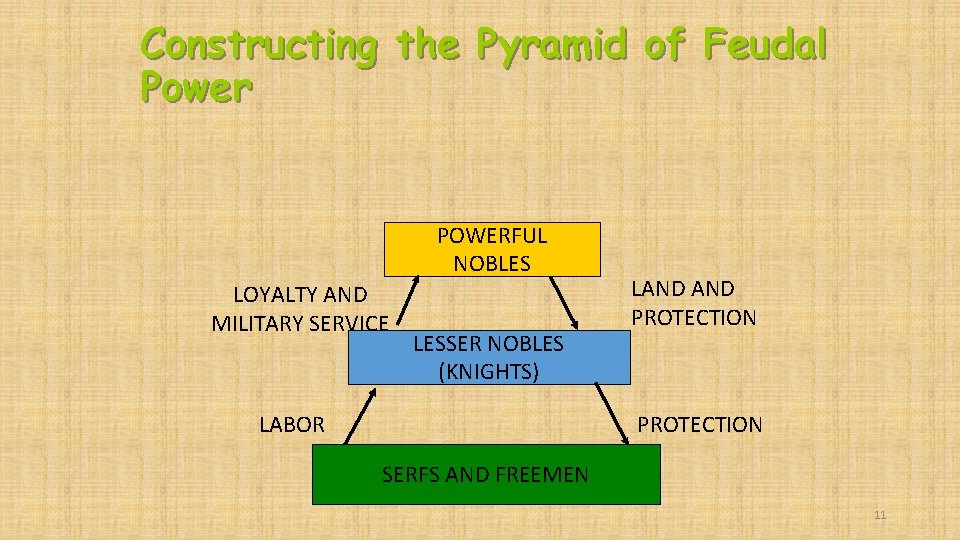 Constructing the Pyramid of Feudal Power

POWERFUL NOBLES

LOYALTY AND MILITARY SERVICE

LAND AND PROTECTION

LESSER NOBLES (KNIGHTS)

LABOR

PROTECTION

SERFS AND FREEMEN

11